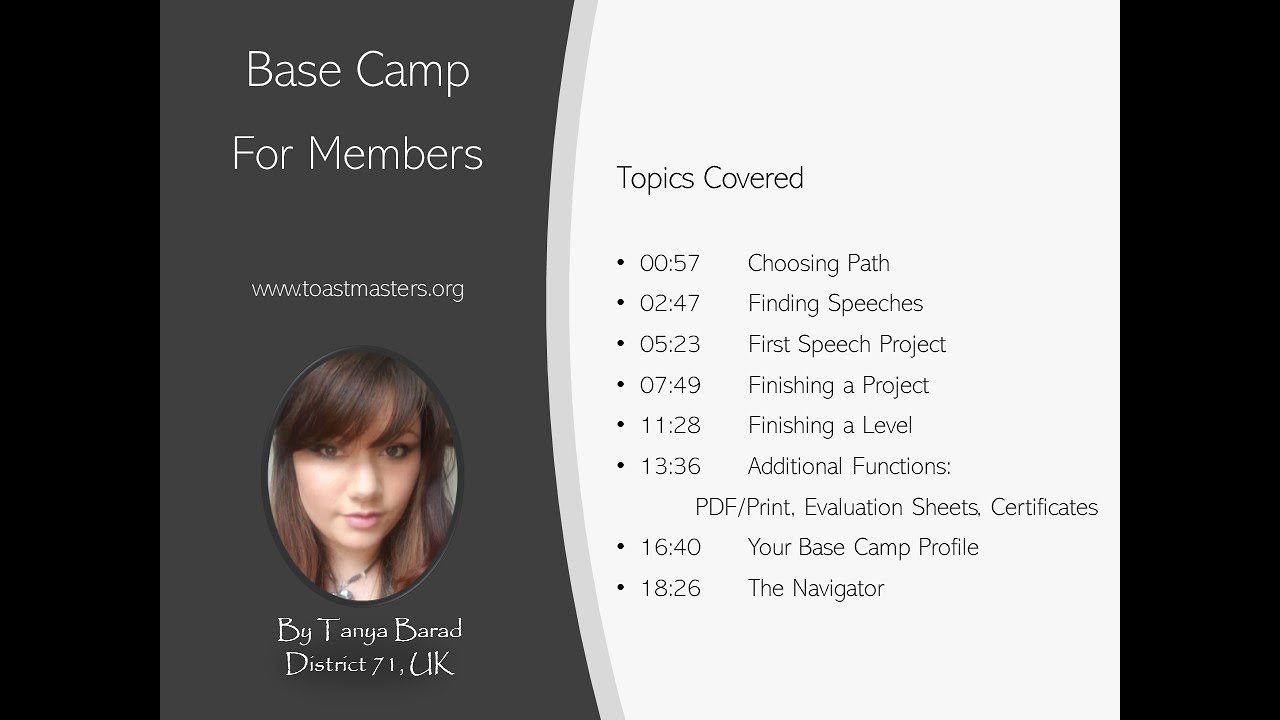 Base Camp

For Members

www.toastmasters.org

By Tanya Barad
District 71, UK

Topics Covered

• 00:57 Choosing Path
• 02:47 Finding Speeches
• 05:23 First Speech Project
• 07:49 Finishing a Project
• 11:28 Finishing a Level
• 13:36 Additional Functions:
PDF/Print, Evaluation Sheets, Certificates
• 16:40 Your Base Camp Profile
• 18:26 The Navigator